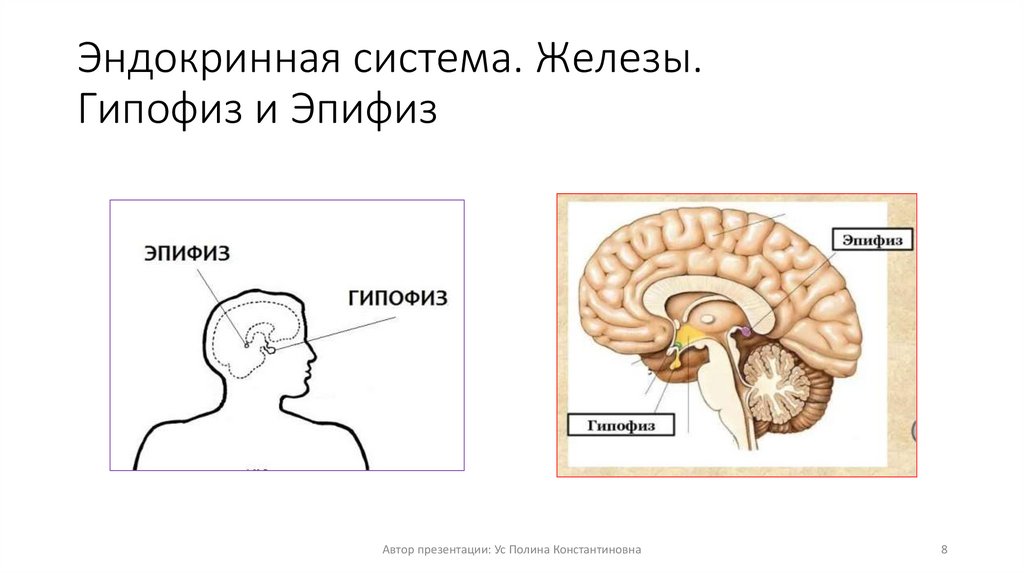 Эндокринная система. Железы. Гипофиз и Эпифиз

ЭПИФИЗ
ГИПОФИЗ

Эпифиз
Гипофиз

Автор презентации: Ус Полина Константиновна

8